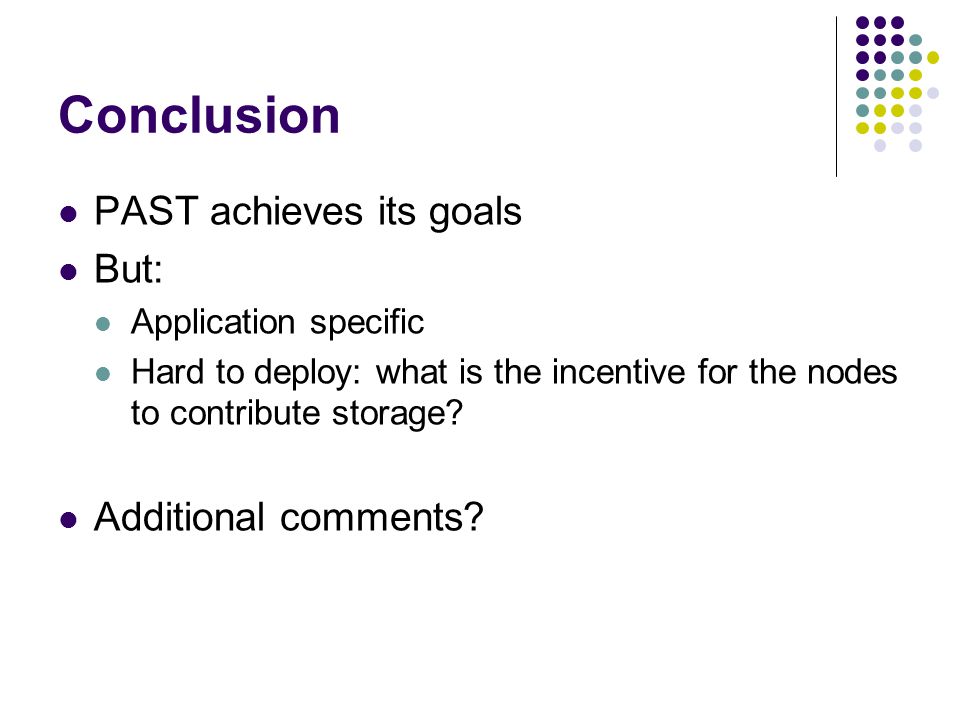 Conclusion

- PAST achieves its goals
- But:
  - Application specific
  - Hard to deploy: what is the incentive for the nodes to contribute storage?

- Additional comments?